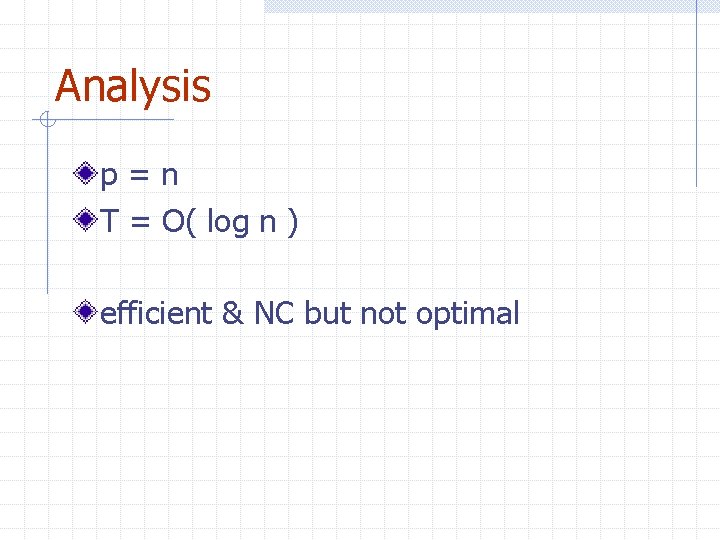 Analysis

p = n

T = O( log n )

efficient & NC but not optimal